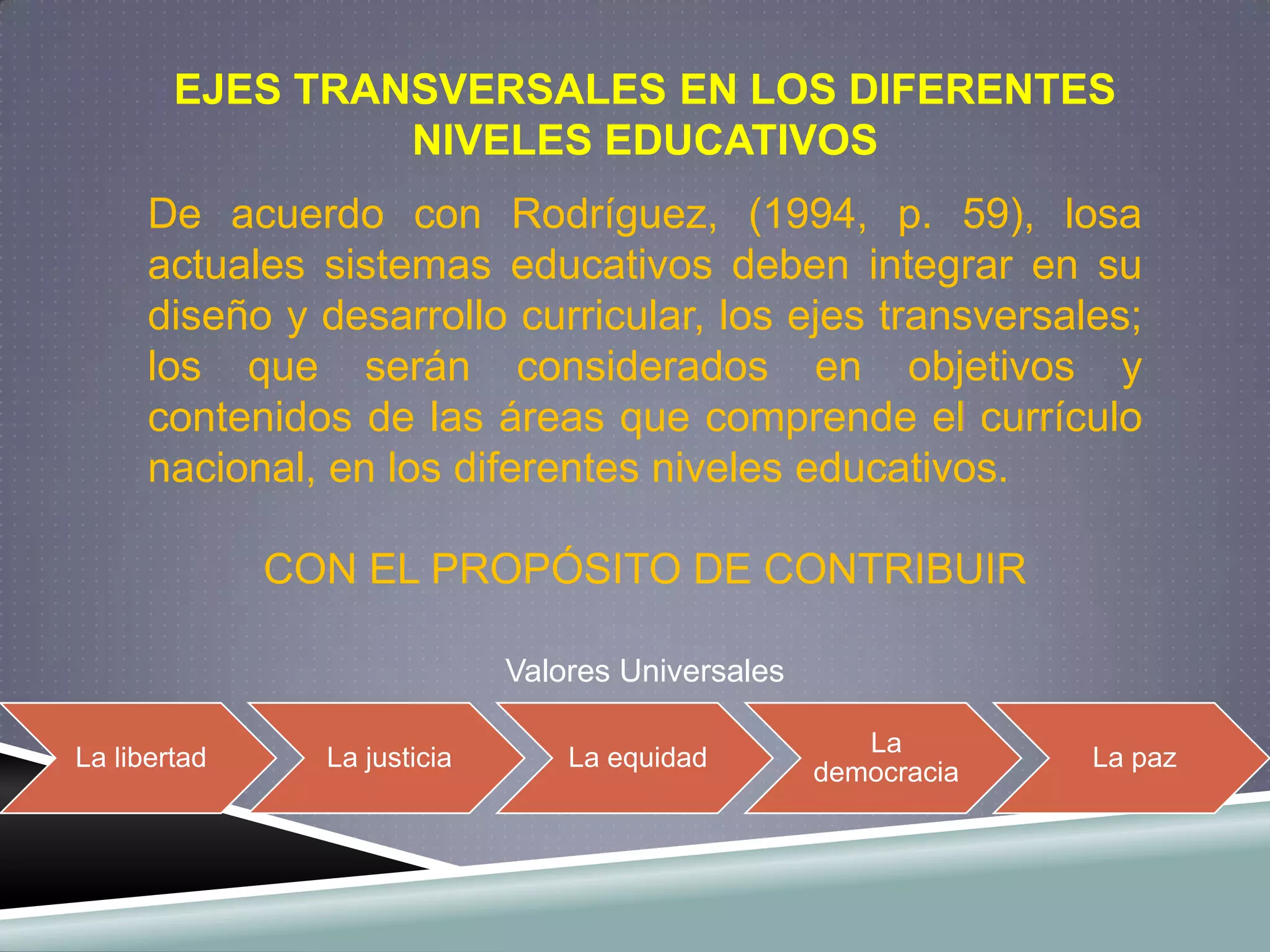 EJES TRANSVERSALES EN LOS DIFERENTES NIVELES EDUCATIVOS

De acuerdo con Rodríguez, (1994, p. 59), losa actuales sistemas educativos deben integrar en su diseño y desarrollo curricular, los ejes transversales; los que serán considerados en objetivos y contenidos de las áreas que comprende el currículo nacional, en los diferentes niveles educativos.

CON EL PROPÓSITO DE CONTRIBUIR

Valores Universales

La libertad

La justicia

La equidad

La democracia

La paz